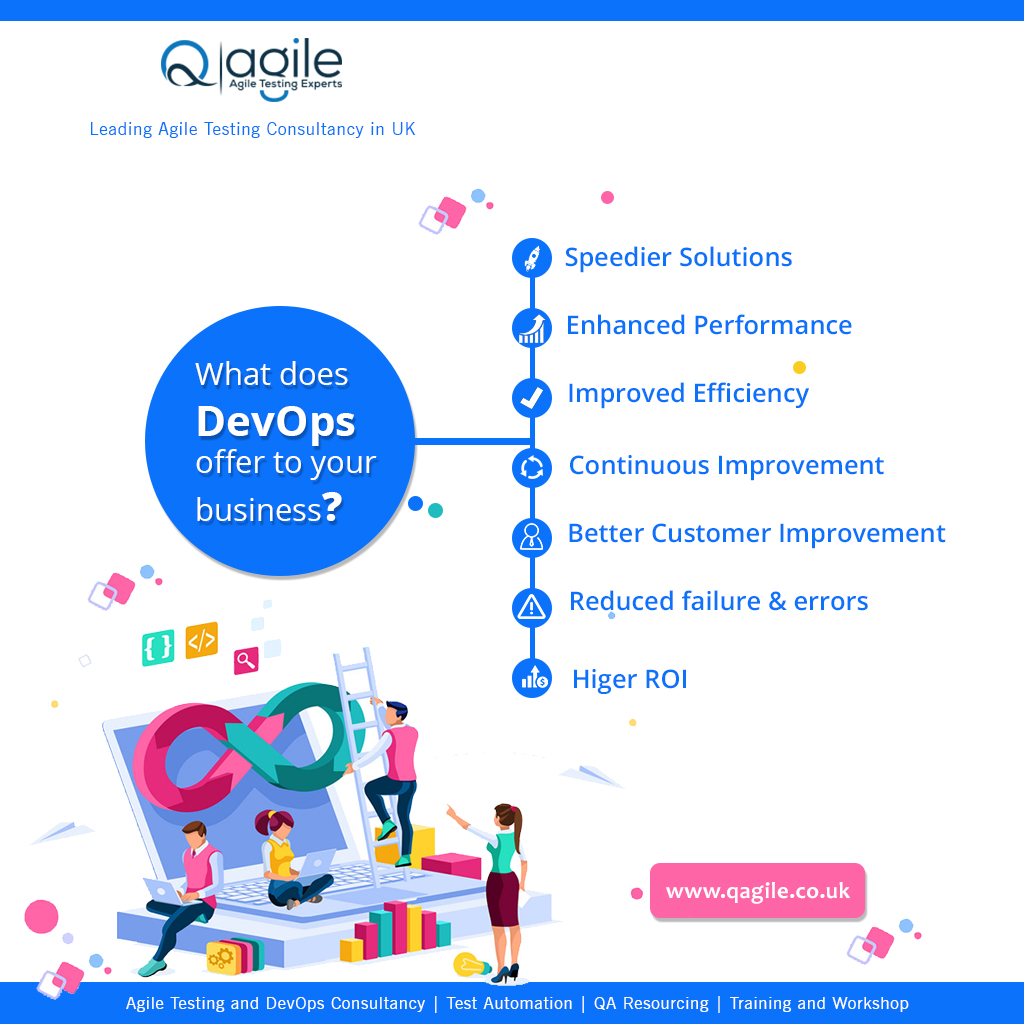 Qagile
Agile Testing Experts

Leading Agile Testing Consultancy in UK

What does DevOps offer to your business?

Speedier Solutions

Enhanced Performance

Improved Efficiency

Continuous Improvement

Better Customer Improvement

Reduced failure & errors

Higer ROI

{ } </>

www.qagile.co.uk

Agile Testing and DevOps Consultancy | Test Automation | QA Resourcing | Training and Workshop